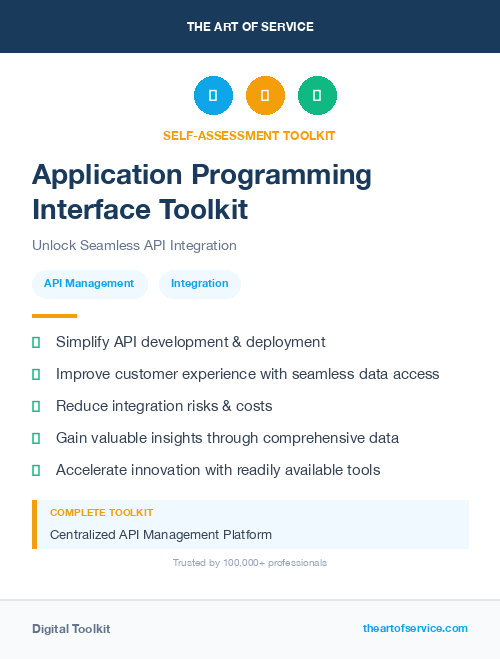 THE ART OF SERVICE

SELF-ASSESSMENT TOOLKIT

Application Programming Interface Toolkit

Unlock Seamless API Integration

API Management

Integration

Simplify API development & deployment

Improve customer experience with seamless data access

Reduce integration risks & costs

Gain valuable insights through comprehensive data

Accelerate innovation with readily available tools

COMPLETE TOOLKIT

Centralized API Management Platform

Trusted by 100,000+ professionals

Digital Toolkit

theartofservice.com